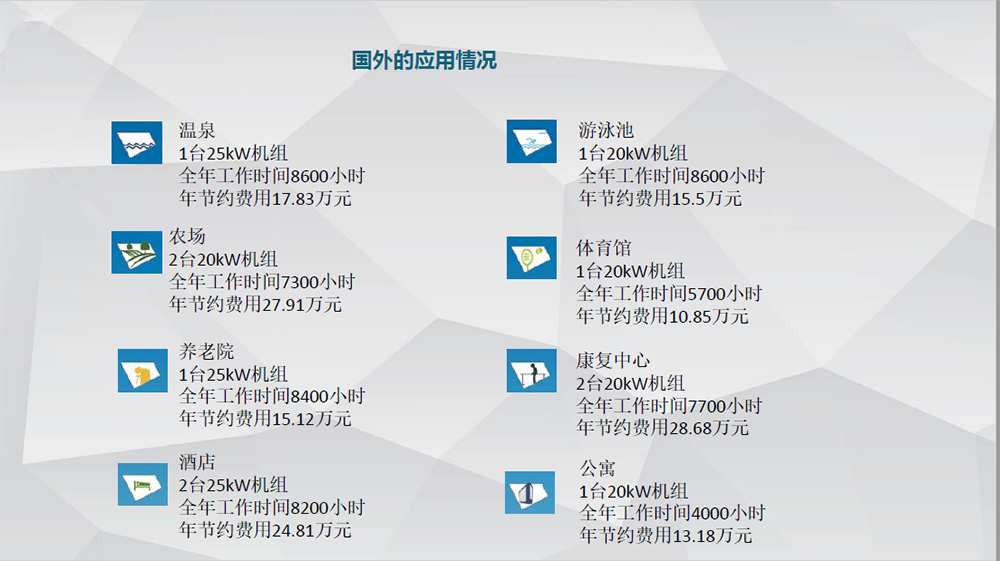 国外的应用情况

温泉
1台25kW机组
全年工作时间8600小时
年节约费用17.83万元

农场
2台20kW机组
全年工作时间7300小时
年节约费用27.91万元

养老院
1台25kW机组
全年工作时间8400小时
年节约费用15.12万元

酒店
2台25kW机组
全年工作时间8200小时
年节约费用24.81万元

游泳池
1台20kW机组
全年工作时间8600小时
年节约费用15.5万元

体育馆
1台20kW机组
全年工作时间5700小时
年节约费用10.85万元

康复中心
2台20kW机组
全年工作时间7700小时
年节约费用28.68万元

公寓
1台20kW机组
全年工作时间4000小时
年节约费用13.18万元